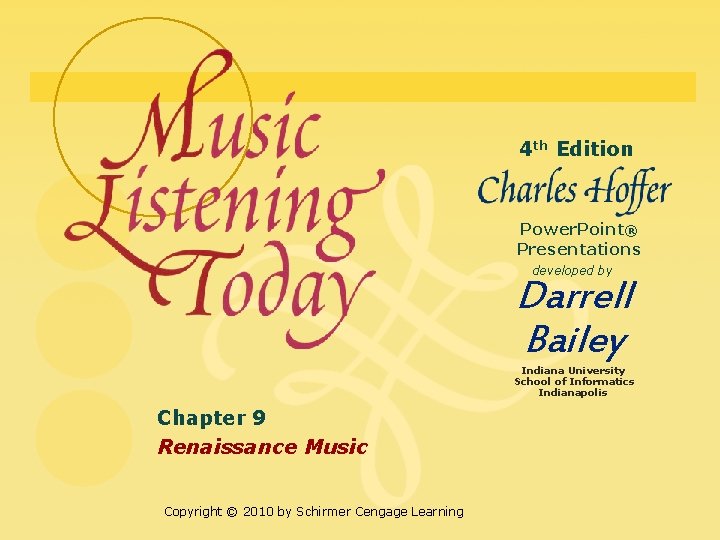 Music Listening Today

4th Edition
Charles Hoffer

PowerPoint® Presentations
developed by
Darrell Bailey
Indiana University
School of Informatics
Indianapolis

Chapter 9
Renaissance Music

Copyright © 2010 by Schirmer Cengage Learning